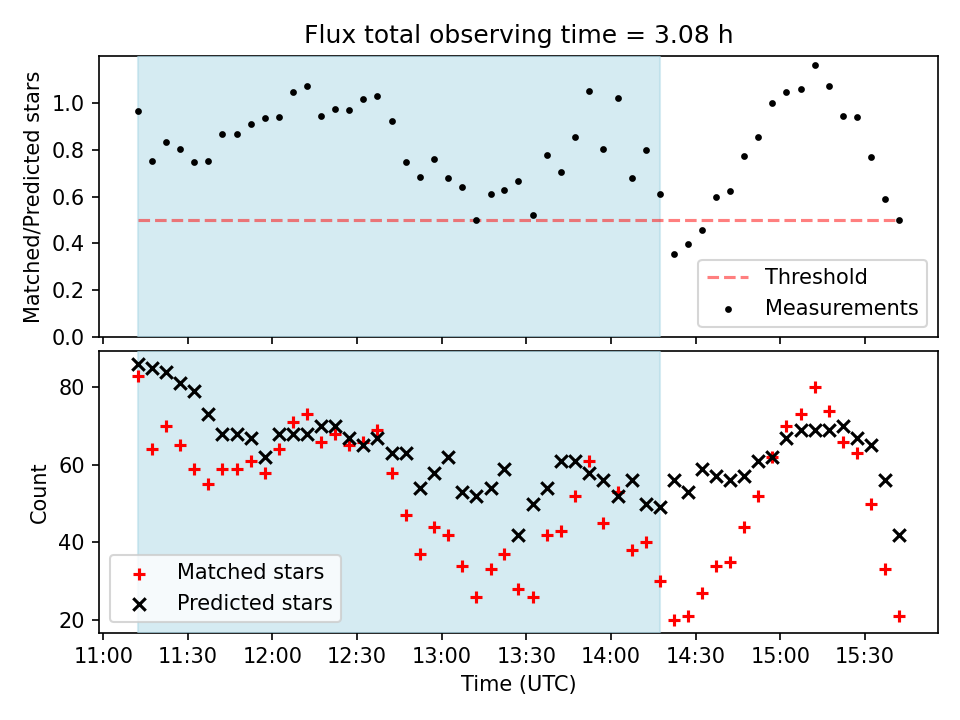 Flux total observing time = 3.08 h

Matched/Predicted stars

1.0
0.8
0.6
0.4
0.2
0.0

Threshold
Measurements

Count

80
60
40
20

Matched stars
Predicted stars

11:00 11:30 12:00 12:30 13:00 13:30 14:00 14:30 15:00 15:30

Time (UTC)